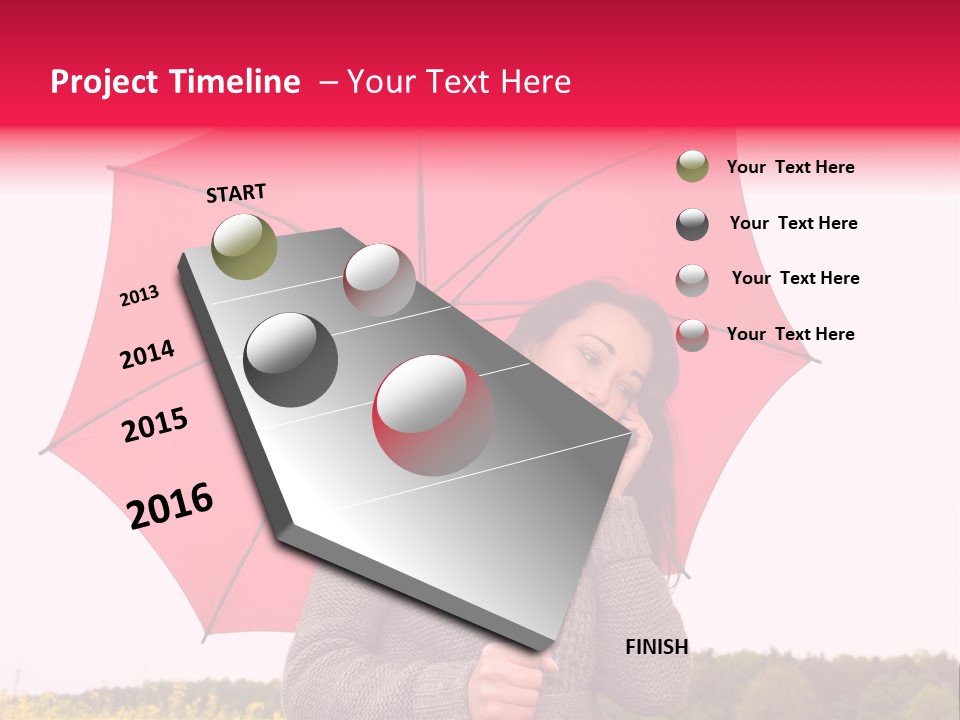 Project Timeline – Your Text Here

START

2013

2014

2015

2016

FINISH

Your Text Here

Your Text Here

Your Text Here

Your Text Here